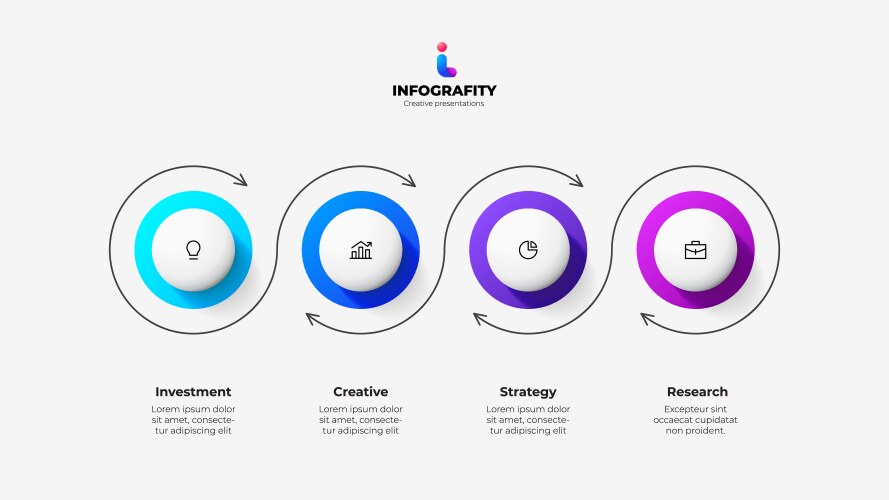 INFOGRAFITY
Creative presentations

Investment
Lorem ipsum dolor sit amet, consectetur adipiscing elit

Creative
Lorem ipsum dolor sit amet, consectetur adipiscing elit

Strategy
Lorem ipsum dolor sit amet, consectetur adipiscing elit

Research
Excepteur sint occaecat cupidatat non proident.